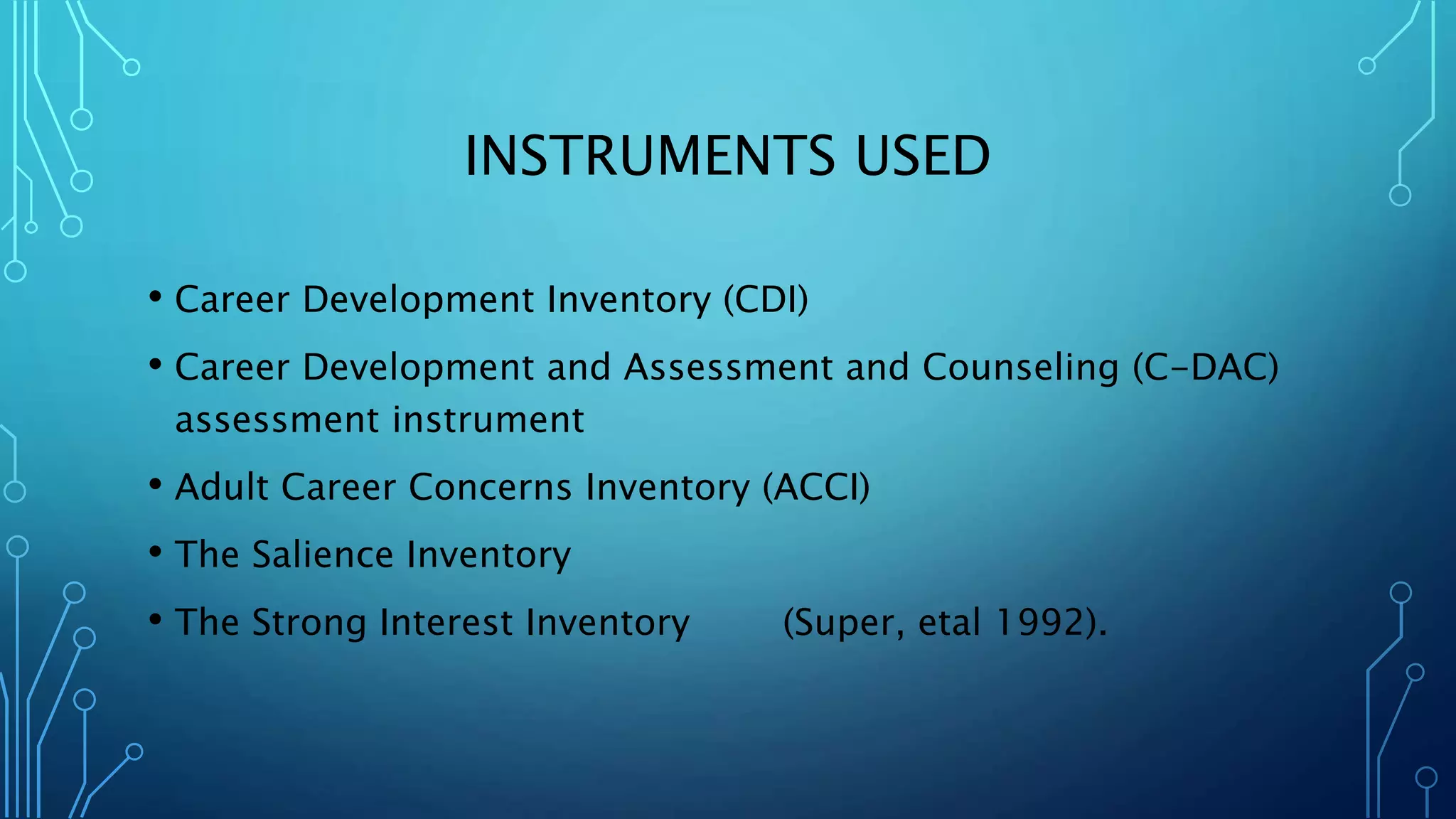 INSTRUMENTS USED

• Career Development Inventory (CDI)

• Career Development and Assessment and Counseling (C-DAC) assessment instrument

• Adult Career Concerns Inventory (ACCI)

• The Salience Inventory

• The Strong Interest Inventory (Super, etal 1992).